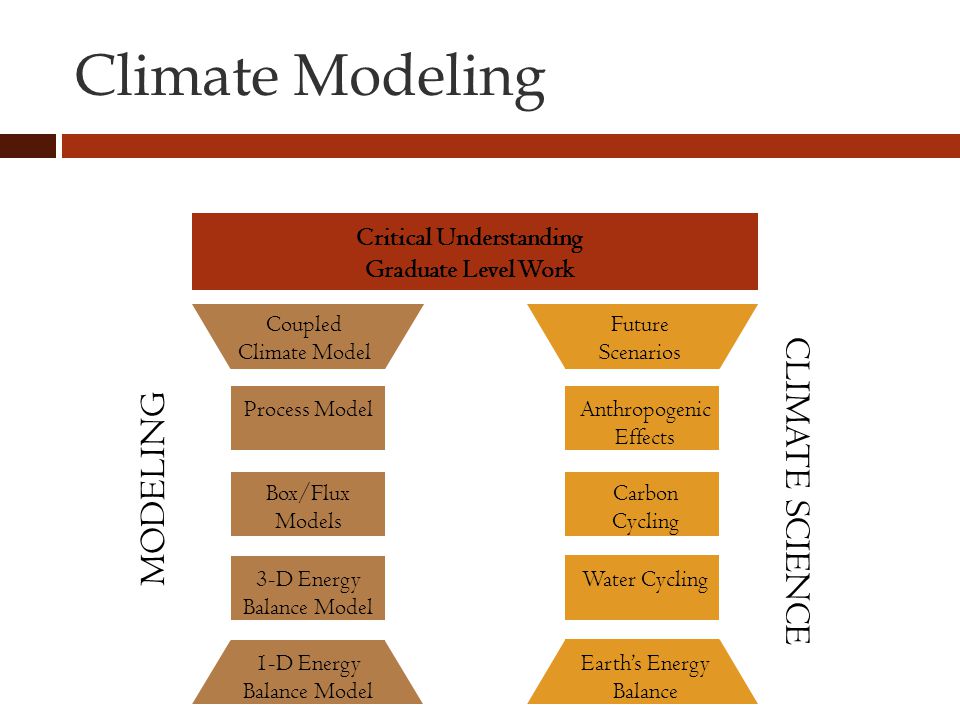 Climate Modeling

Critical Understanding
Graduate Level Work

MODELING

Coupled Climate Model

Process Model

Box/Flux Models

3-D Energy Balance Model

1-D Energy Balance Model

Future Scenarios

Anthropogenic Effects

Carbon Cycling

Water Cycling

Earth's Energy Balance

CLIMATE SCIENCE